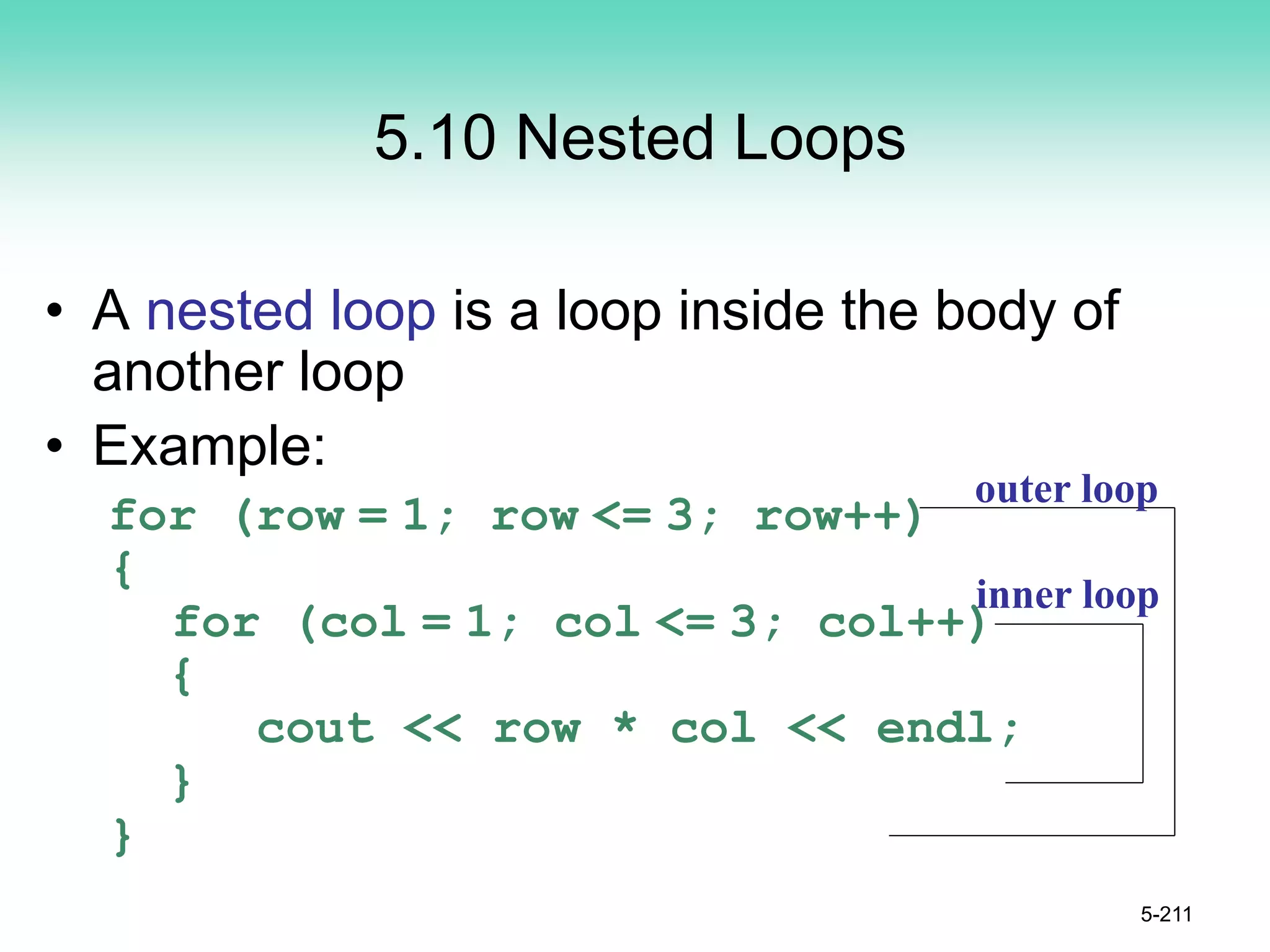 5.10 Nested Loops

• A nested loop is a loop inside the body of another loop

• Example:

for (row = 1; row <= 3; row++)
{
   for (col = 1; col <= 3; col++)
   {
      cout << row * col << endl;
   }
}

outer loop

inner loop

5-211